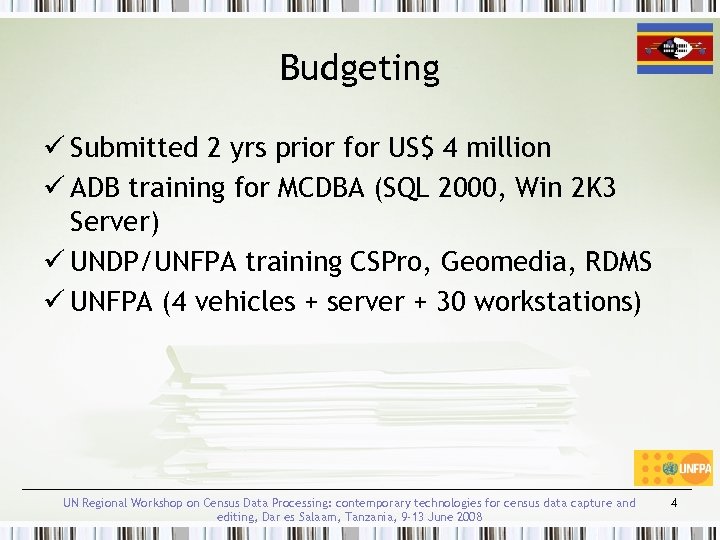 Budgeting

✓ Submitted 2 yrs prior for US$ 4 million
✓ ADB training for MCDBA (SQL 2000, Win 2K3 Server)
✓ UNDP/UNFPA training CSPro, Geomedia, RDMS
✓ UNFPA (4 vehicles + server + 30 workstations)

UNFPA

UN Regional Workshop on Census Data Processing: contemporary technologies for census data capture and editing, Dar es Salaam, Tanzania, 9-13 June 2008

4